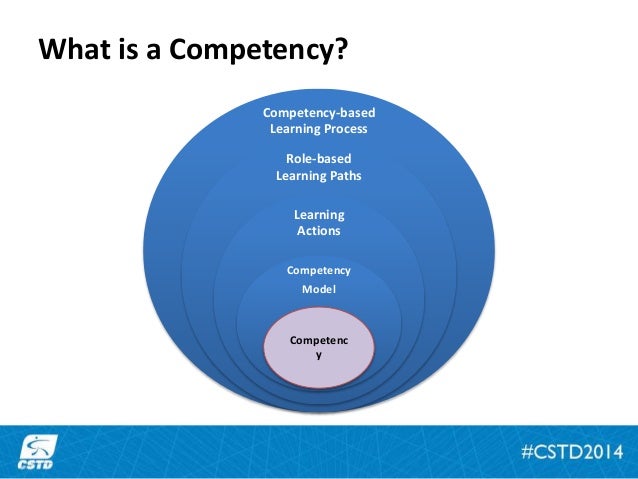 What is a Competency?

Competency-based Learning Process

Role-based Learning Paths

Learning Actions

Competency Model

Competenc
y

CSTD

#CSTD2014